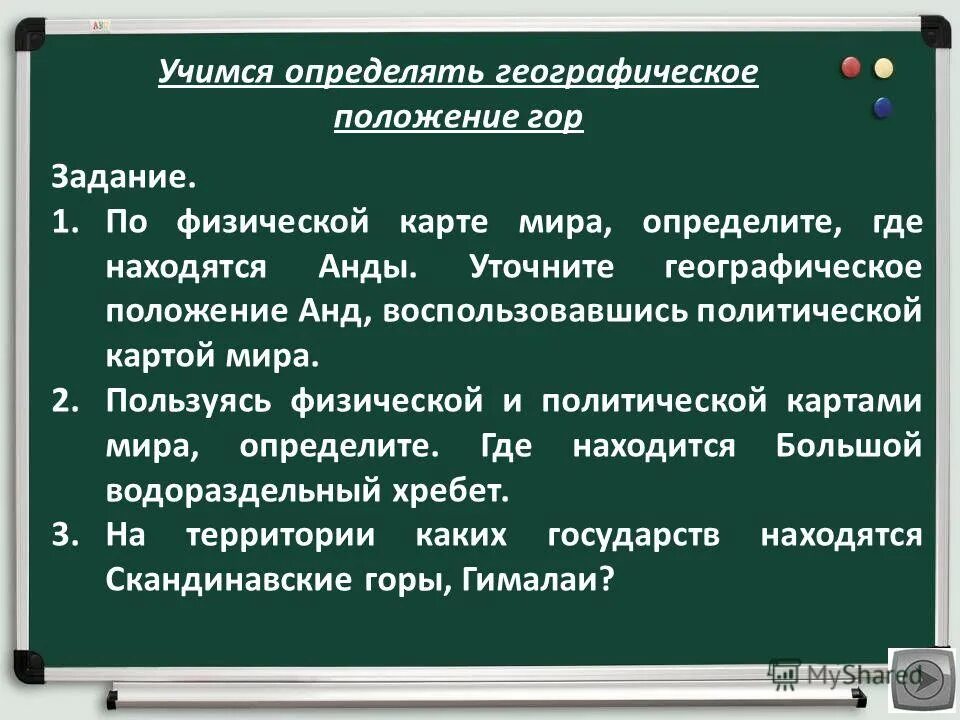 Учимся определять географическое положение гор

Задание.

1. По физической карте мира, определите, где находятся Анды. Уточните географическое положение Анд, воспользовавшись политической картой мира.
2. Пользуясь физической и политической картами мира, определите. Где находится Большой водораздельный хребет.
3. На территории каких государств находятся Скандинавские горы, Гималаи?

MyShared